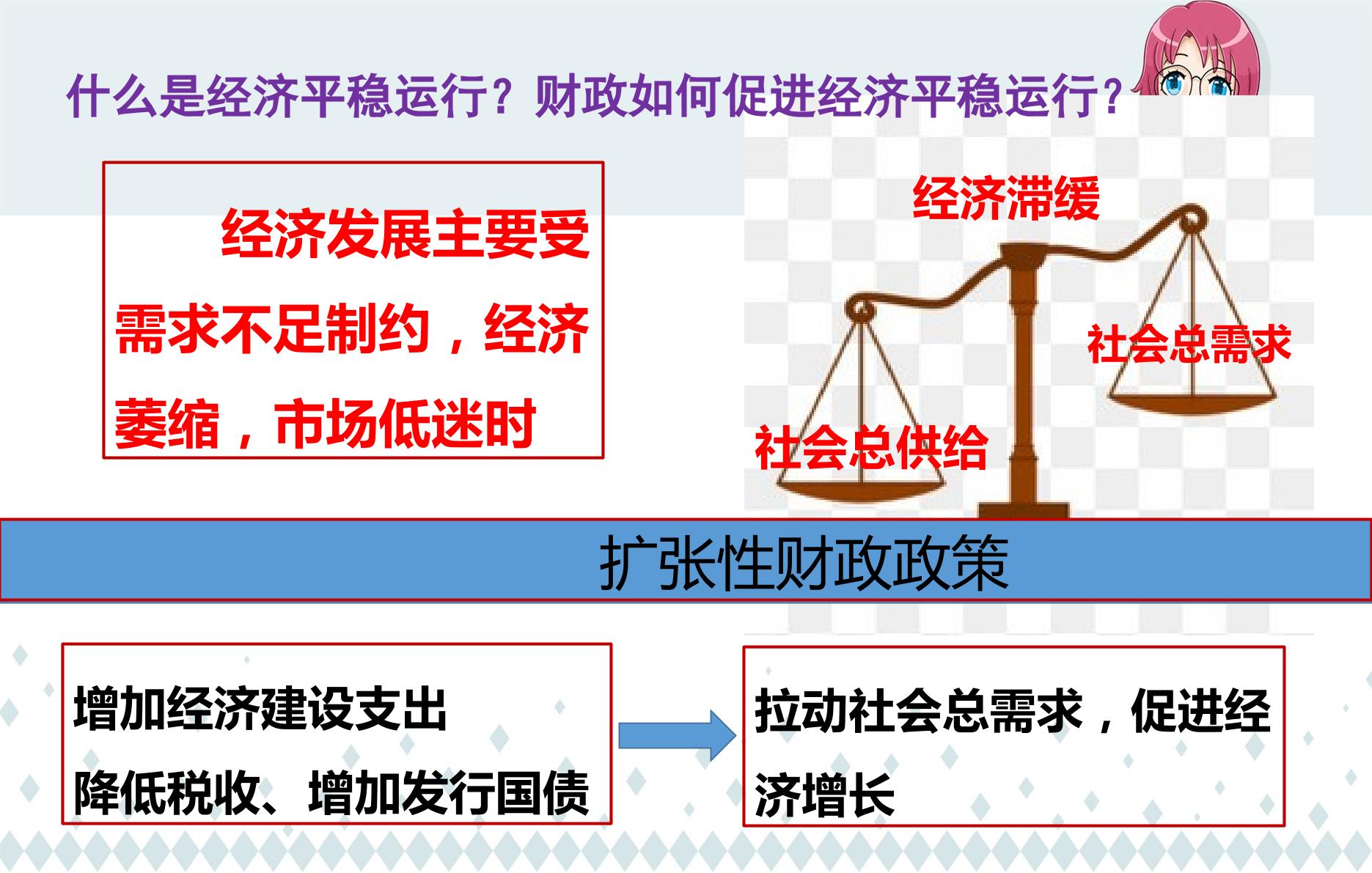 什么是经济平稳运行？财政如何促进经济平稳运行？

经济发展主要受需求不足制约，经济萎缩，市场低迷时

经济滞缓

社会总需求

社会总供给

扩张性财政政策

增加经济建设支出
降低税收、增加发行国债

拉动社会总需求，促进经济增长